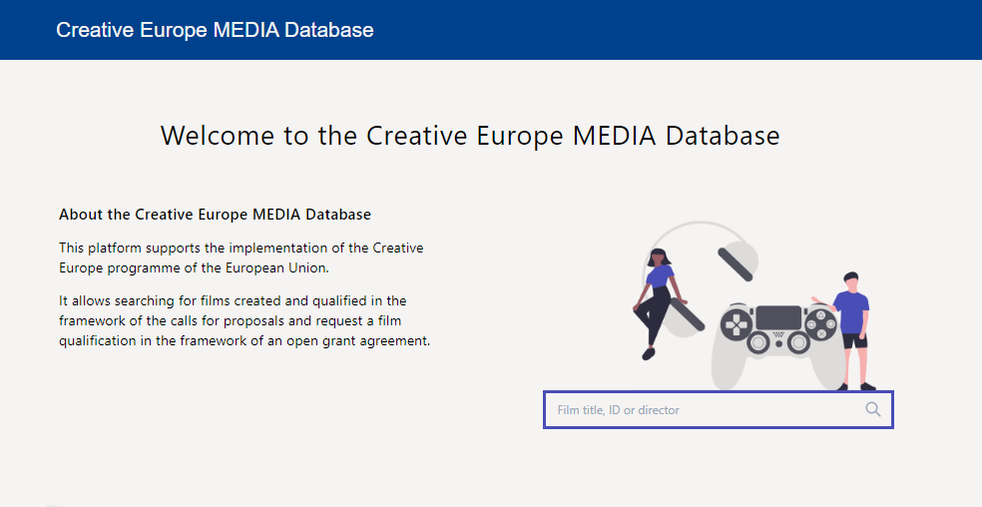 Creative Europe MEDIA Database

Welcome to the Creative Europe MEDIA Database

About the Creative Europe MEDIA Database

This platform supports the implementation of the Creative Europe programme of the European Union.

It allows searching for films created and qualified in the framework of the calls for proposals and request a film qualification in the framework of an open grant agreement.

Film title, ID or director